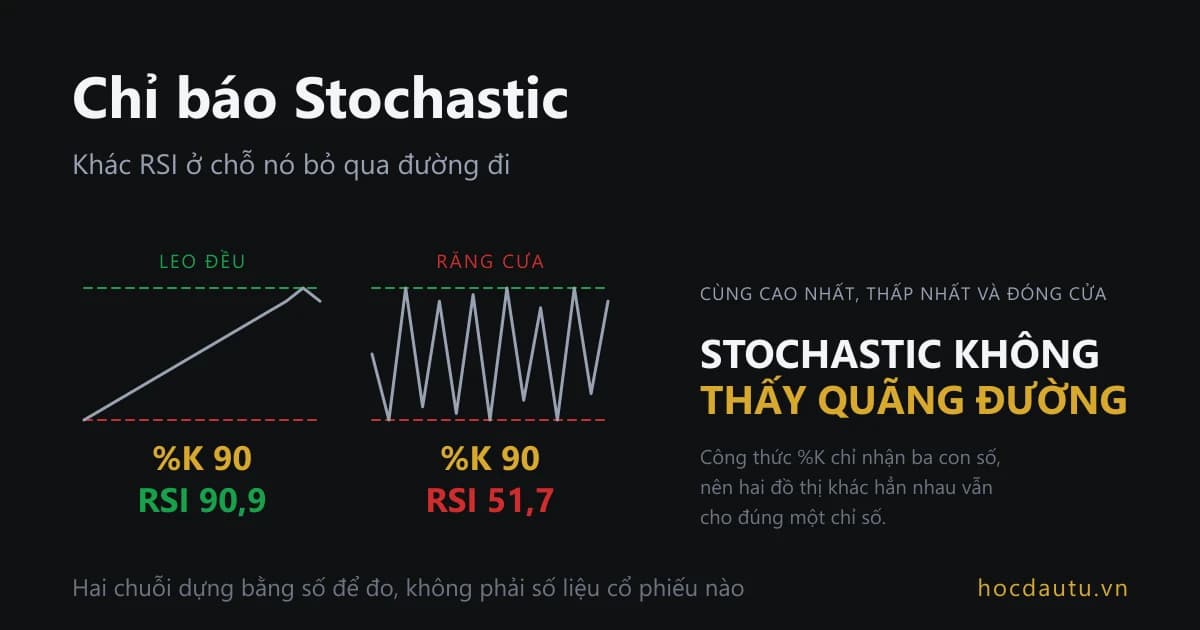 Chỉ báo Stochastic

Khác RSI ở chỗ nó bỏ qua đường đi

LEO ĐỀU

%K 90
RSI 90,9

RĂNG CƯA

%K 90
RSI 51,7

CÙNG CAO NHẤT, THẤP NHẤT VÀ ĐÓNG CỬA

STOCHASTIC KHÔNG THẤY QUÃNG ĐƯỜNG

Công thức %K chỉ nhận ba con số, nên hai đồ thị khác hẳn nhau vẫn cho đúng một chỉ số.

Hai chuỗi dựng bằng số để đo, không phải số liệu cổ phiếu nào

hocdautu.vn